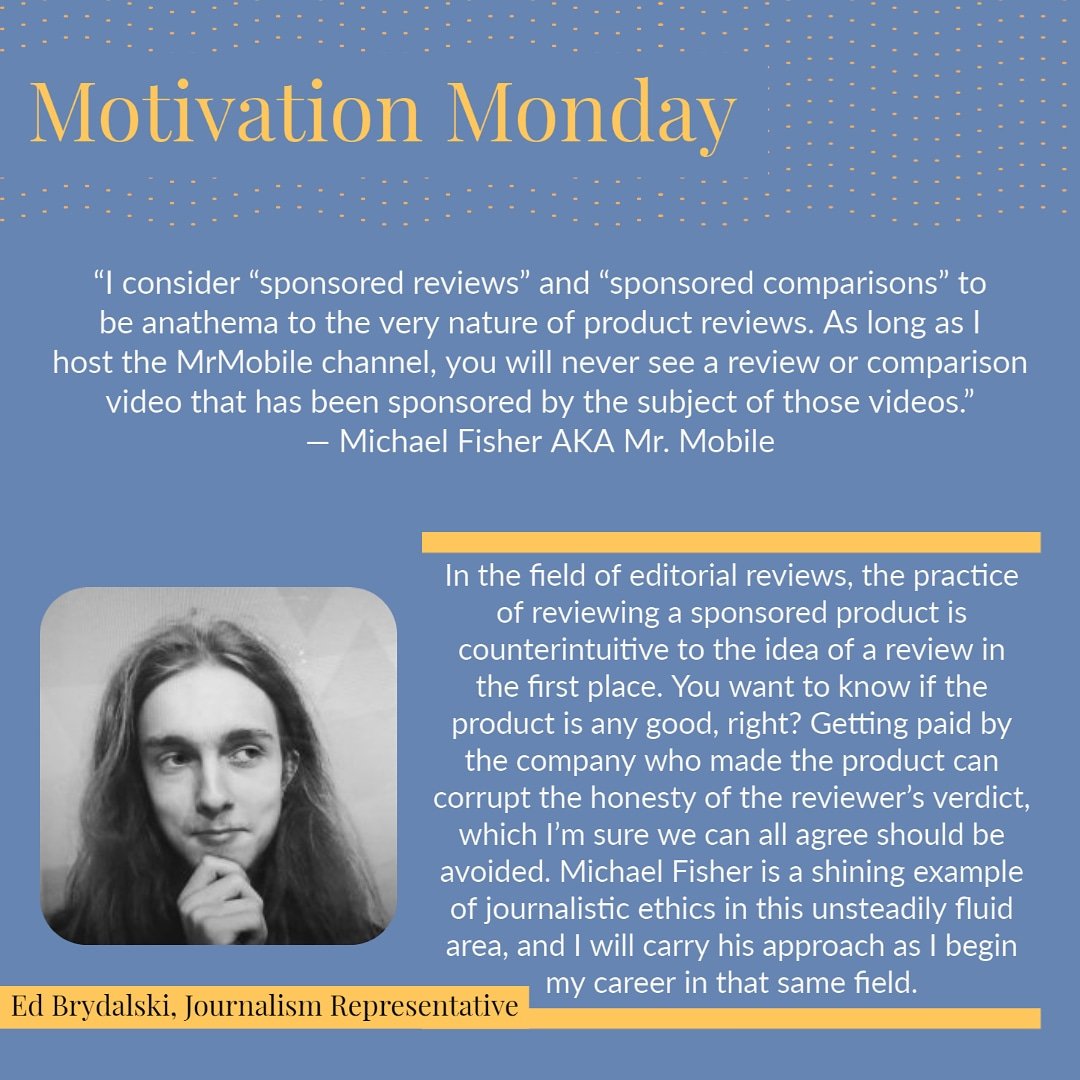 Motivation Monday

"I consider "sponsored reviews" and "sponsored comparisons" to be anathema to the very nature of product reviews. As long as I host the MrMobile channel, you will never see a review or comparison video that has been sponsored by the subject of those videos."
— Michael Fisher AKA Mr. Mobile

In the field of editorial reviews, the practice of reviewing a sponsored product is counterintuitive to the idea of a review in the first place. You want to know if the product is any good, right? Getting paid by the company who made the product can corrupt the honesty of the reviewer's verdict, which I'm sure we can all agree should be avoided. Michael Fisher is a shining example of journalistic ethics in this unsteadily fluid area, and I will carry his approach as I begin my career in that same field.

Ed Brydalski, Journalism Representative